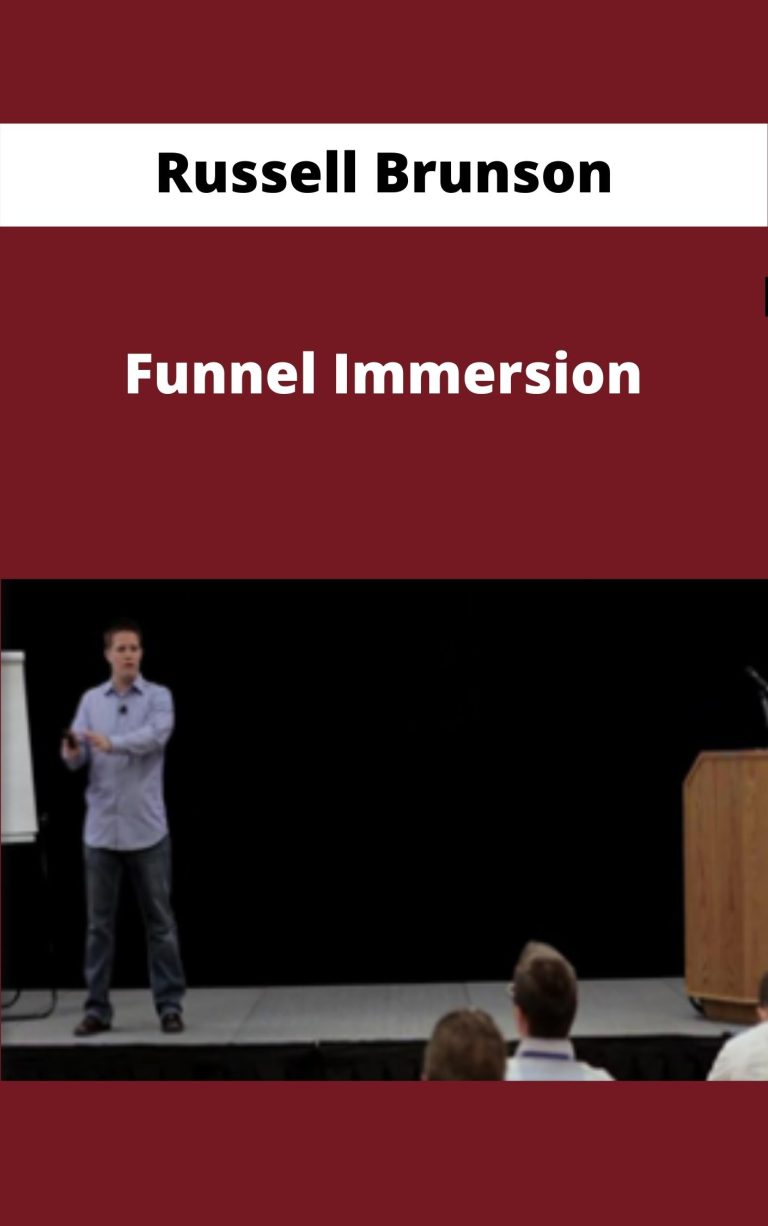 Russell Brunson

Funnel Immersion